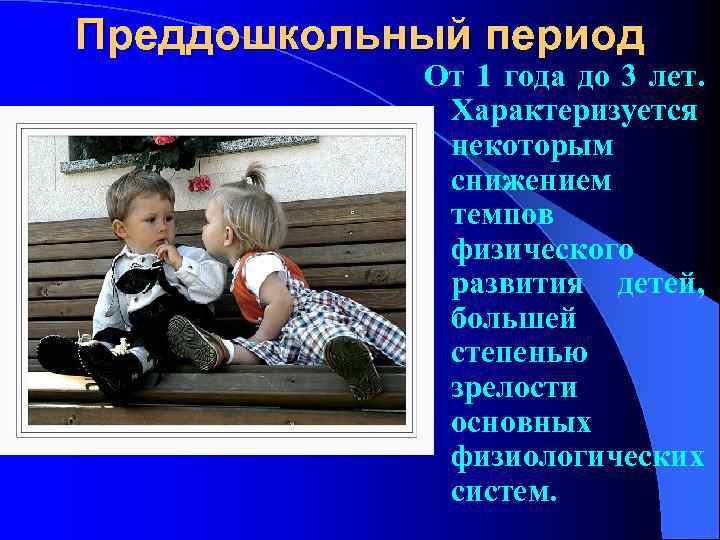 Преддошкольный период

От 1 года до 3 лет. Характеризуется некоторым снижением темпов физического развития детей, большей степенью зрелости основных физиологических систем.